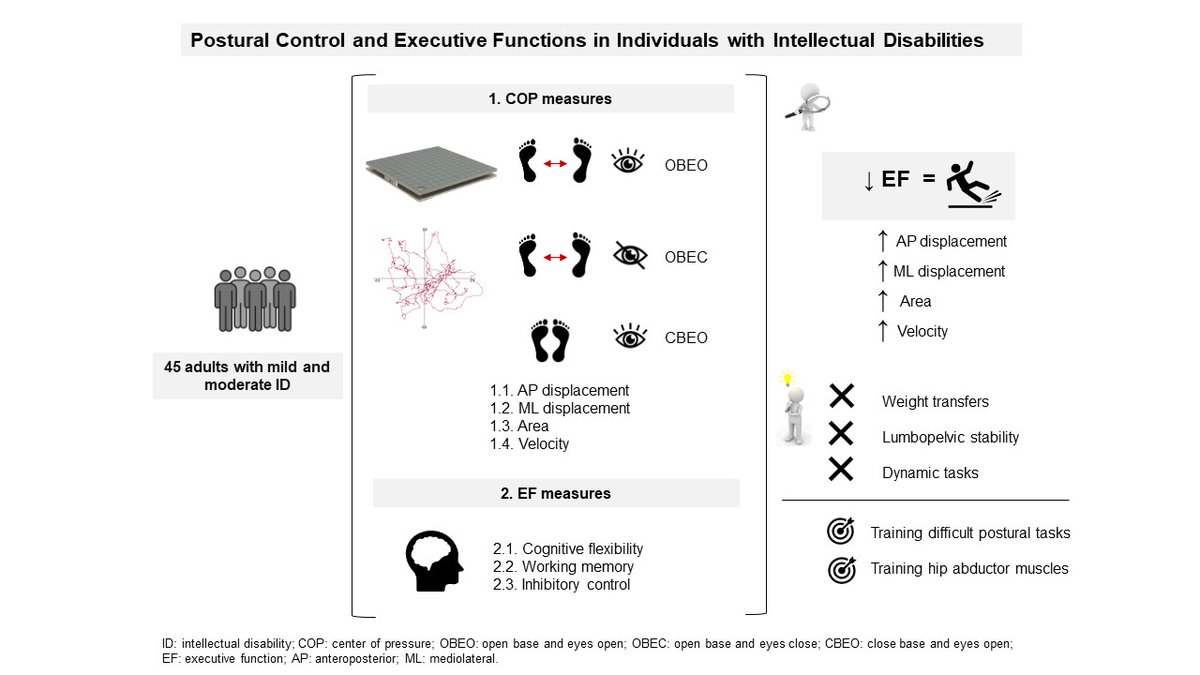 Postural Control and Executive Functions in Individuals with Intellectual Disabilities

45 adults with mild and moderate ID

1. COP measures

OBEO

OBEC

CBEO

1.1. AP displacement
1.2. ML displacement
1.3. Area
1.4. Velocity

2. EF measures

2.1. Cognitive flexibility
2.2. Working memory
2.3. Inhibitory control

↓ EF =

↑ AP displacement
↑ ML displacement
↑ Area
↑ Velocity

Weight transfers
Lumbopelvic stability
Dynamic tasks

Training difficult postural tasks
Training hip abductor muscles

ID: intellectual disability; COP: center of pressure; OBEO: open base and eyes open; OBEC: open base and eyes close; CBEO: close base and eyes open; EF: executive function; AP: anteroposterior; ML: mediolateral.